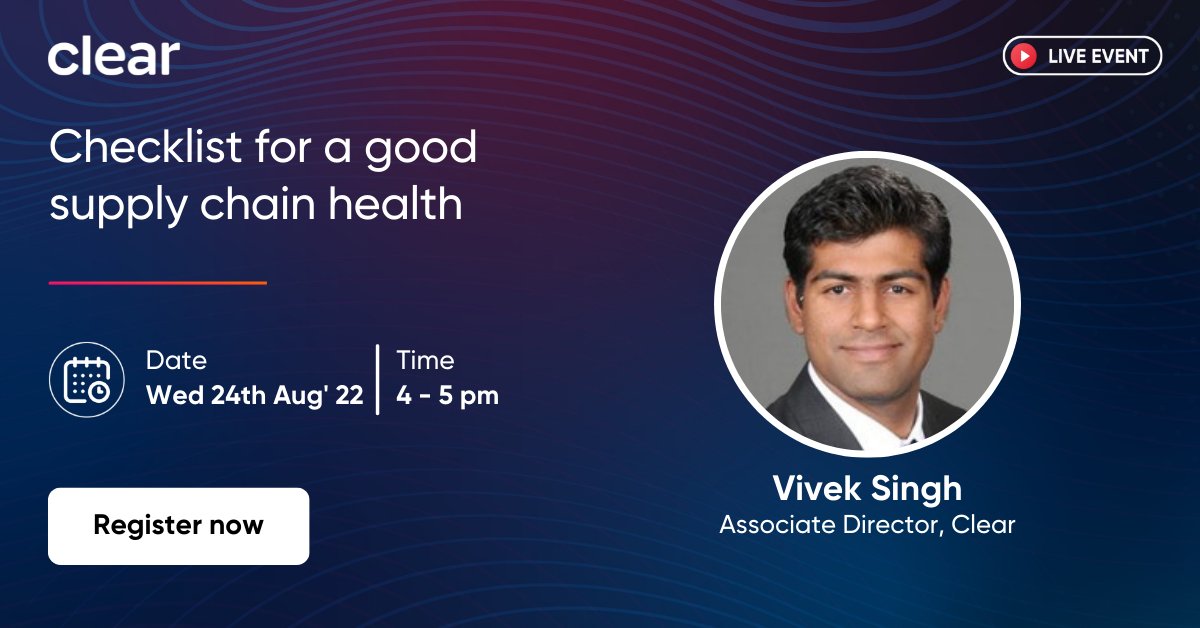 clear

LIVE EVENT

Checklist for a good supply chain health

Date
Wed 24th Aug' 22

Time
4 - 5 pm

Register now

Vivek Singh
Associate Director, Clear